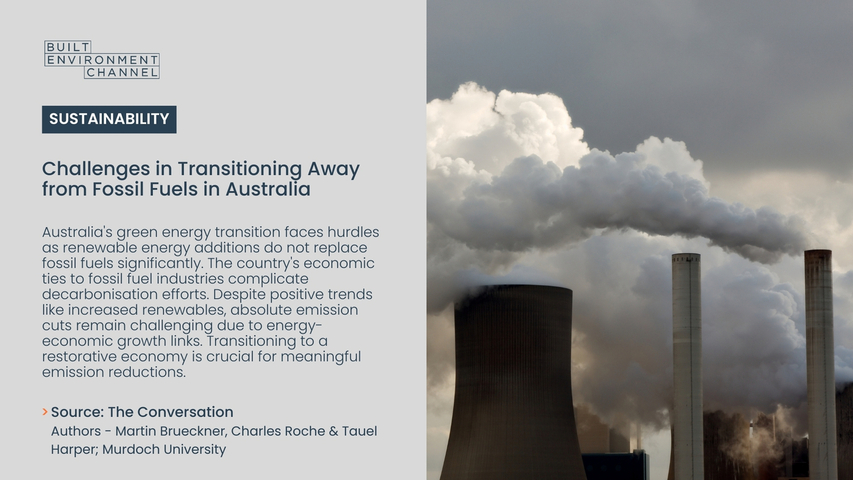 BUILT
ENVIRONMENT
CHANNEL

SUSTAINABILITY

Challenges in Transitioning Away from Fossil Fuels in Australia

Australia's green energy transition faces hurdles as renewable energy additions do not replace fossil fuels significantly. The country's economic ties to fossil fuel industries complicate decarbonisation efforts. Despite positive trends like increased renewables, absolute emission cuts remain challenging due to energy-economic growth links. Transitioning to a restorative economy is crucial for meaningful emission reductions.

> Source: The Conversation
Authors - Martin Brueckner, Charles Roche & Tauel Harper; Murdoch University